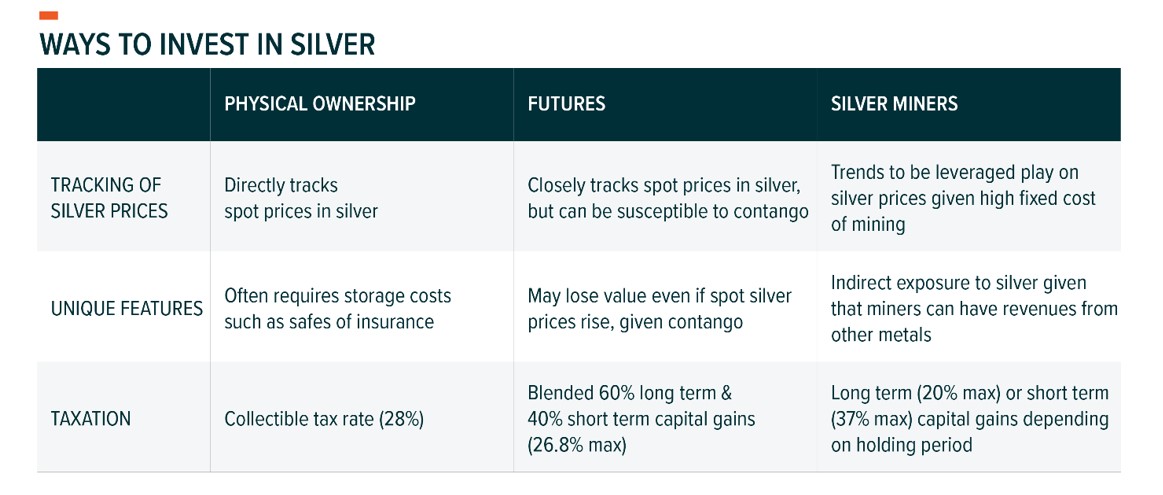 WAYS TO INVEST IN SILVER

| | PHYSICAL OWNERSHIP | FUTURES | SILVER MINERS |
|---|---|---|---|
| TRACKING OF SILVER PRICES | Directly tracks spot prices in silver | Closely tracks spot prices in silver, but can be susceptible to contango | Trends to be leveraged play on silver prices given high fixed cost of mining |
| UNIQUE FEATURES | Often requires storage costs such as safes of insurance | May lose value even if spot silver prices rise, given contango | Indirect exposure to silver given that miners can have revenues from other metals |
| TAXATION | Collectible tax rate (28%) | Blended 60% long term & 40% short term capital gains (26.8% max) | Long term (20% max) or short term (37% max) capital gains depending on holding period |